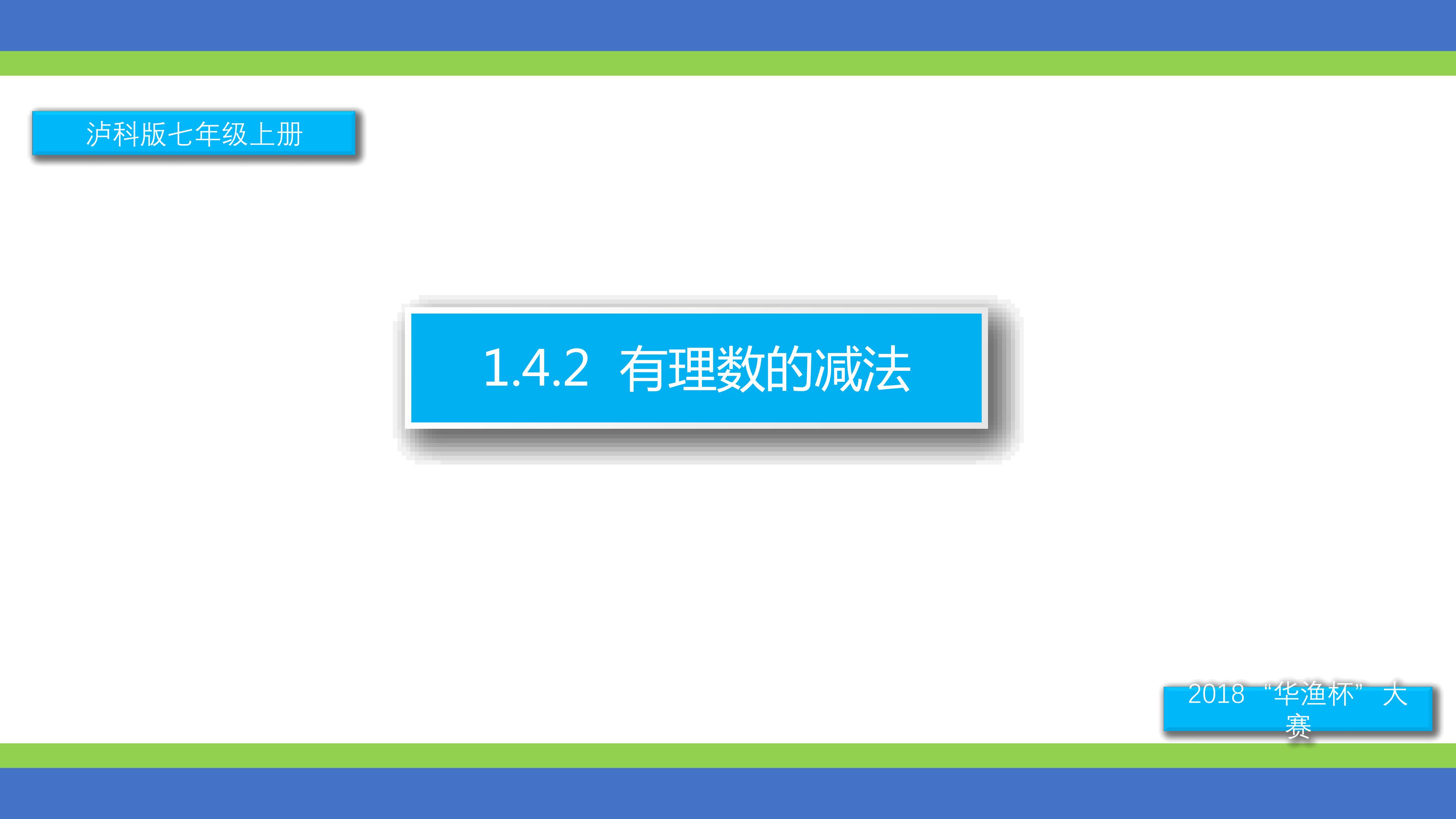 泸科版七年级上册

1.4.2 有理数的减法

2018 “华渔杯” 大赛